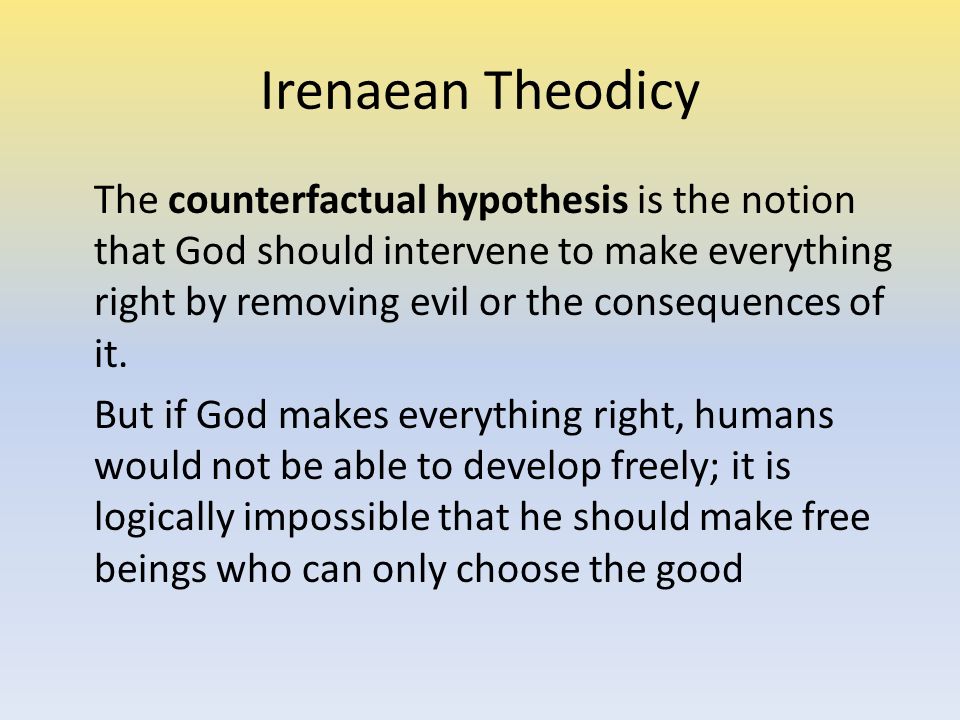 Irenaean Theodicy

The counterfactual hypothesis is the notion that God should intervene to make everything right by removing evil or the consequences of it.

But if God makes everything right, humans would not be able to develop freely; it is logically impossible that he should make free beings who can only choose the good